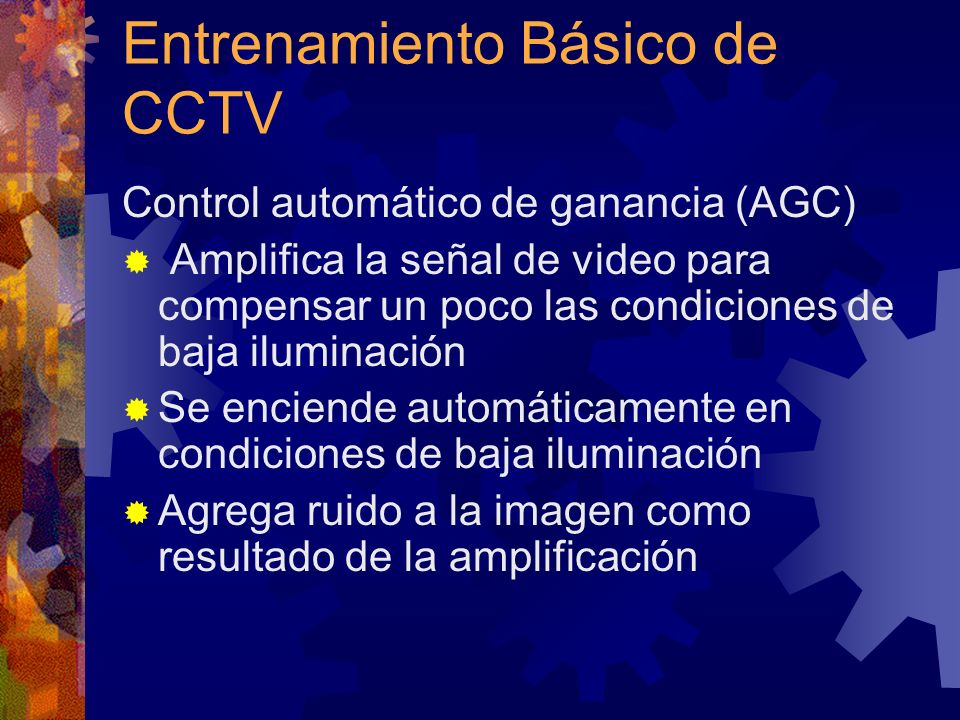 Entrenamiento Básico de CCTV

Control automático de ganancia (AGC)

Amplifica la señal de video para compensar un poco las condiciones de baja iluminación

Se enciende automáticamente en condiciones de baja iluminación

Agrega ruido a la imagen como resultado de la amplificación